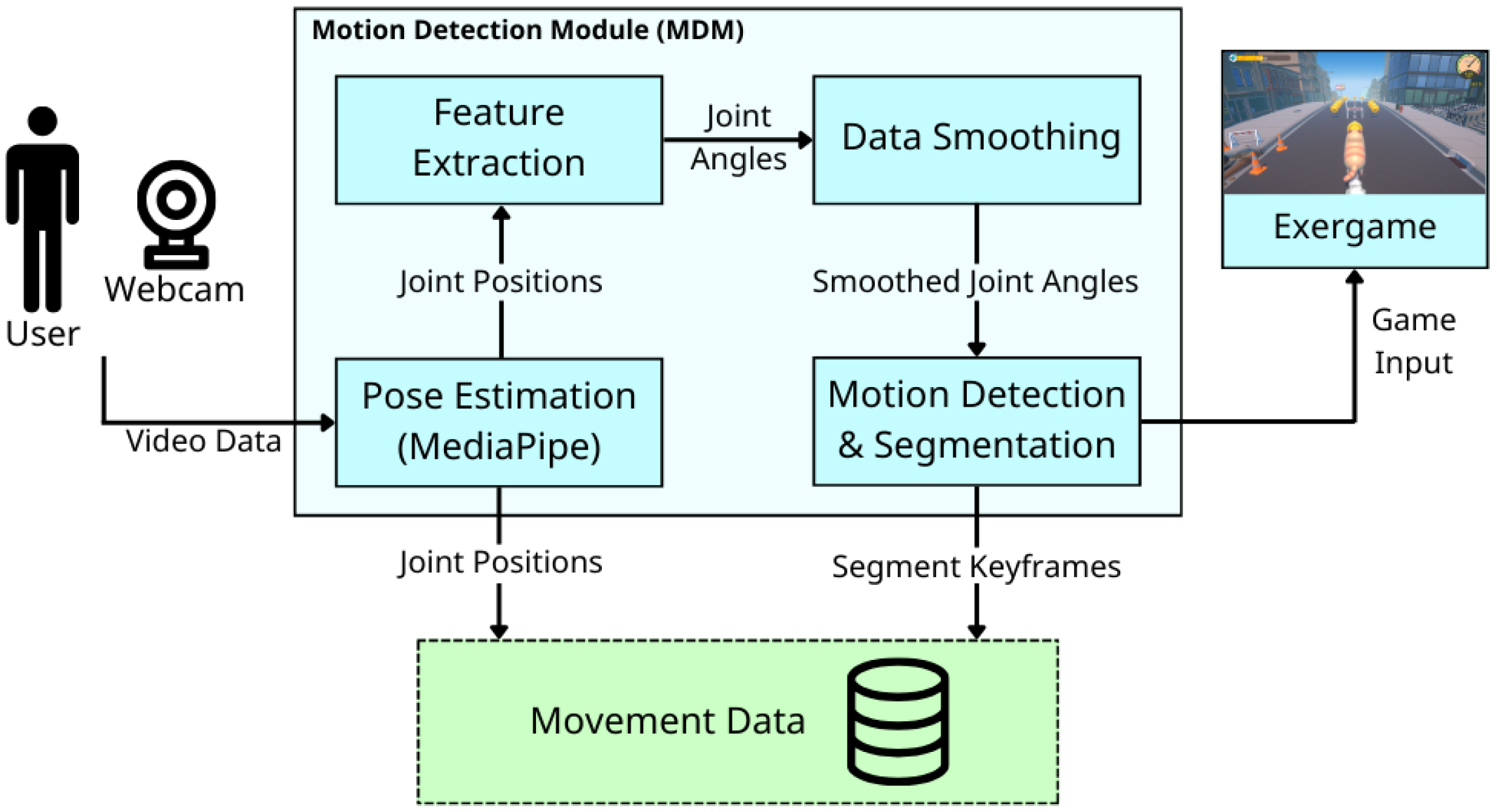 Motion Detection Module (MDM)

Feature Extraction

Joint Angles

Data Smoothing

Exergame

User

Webcam

Joint Positions

Smoothed Joint Angles

Game Input

Video Data

Pose Estimation (MediaPipe)

Motion Detection & Segmentation

Joint Positions

Segment Keyframes

Movement Data